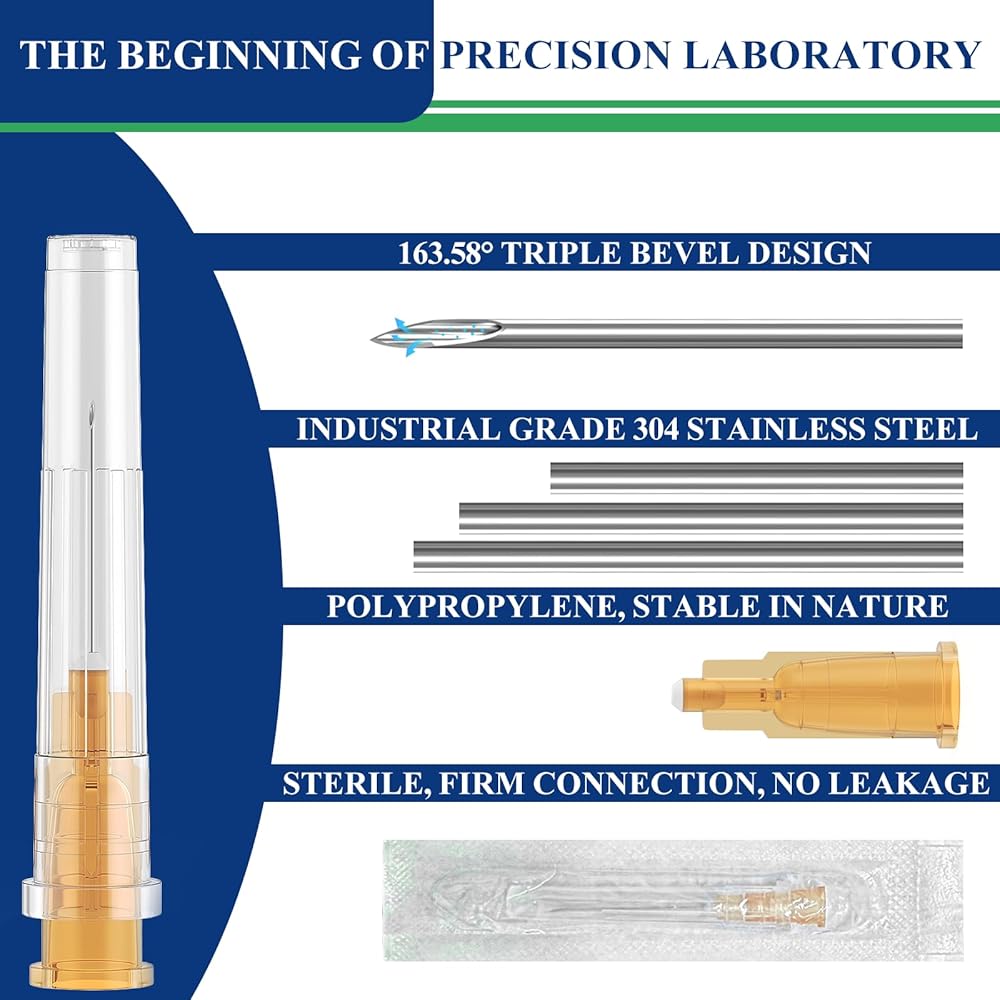 THE BEGINNING OF PRECISION LABORATORY

163.58° TRIPLE BEVEL DESIGN

INDUSTRIAL GRADE 304 STAINLESS STEEL

POLYPROPYLENE, STABLE IN NATURE

STERILE, FIRM CONNECTION, NO LEAKAGE